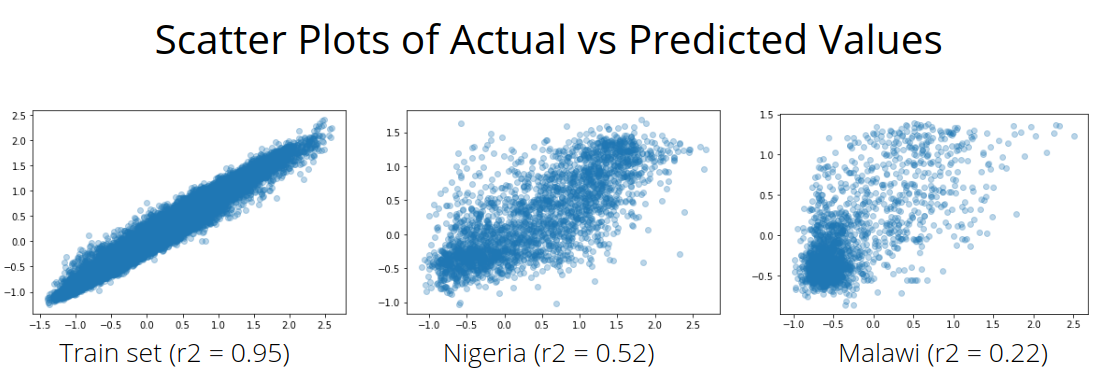 Scatter Plots of Actual vs Predicted Values

2.5
2.0
1.5
1.0
0.5
0.0
−0.5
−1.0
−1.5 −1.0 −0.5 0.0 0.5 1.0 1.5 2.0 2.5
Train set (r2 = 0.95)

1.5
1.0
0.5
0.0
−0.5
−1.0
−1.0 −0.5 0.0 0.5 1.0 1.5 2.0 2.5
Nigeria (r2 = 0.52)

1.5
1.0
0.5
0.0
−0.5
−1.0 −0.5 0.0 0.5 1.0 1.5 2.0 2.5
Malawi (r2 = 0.22)